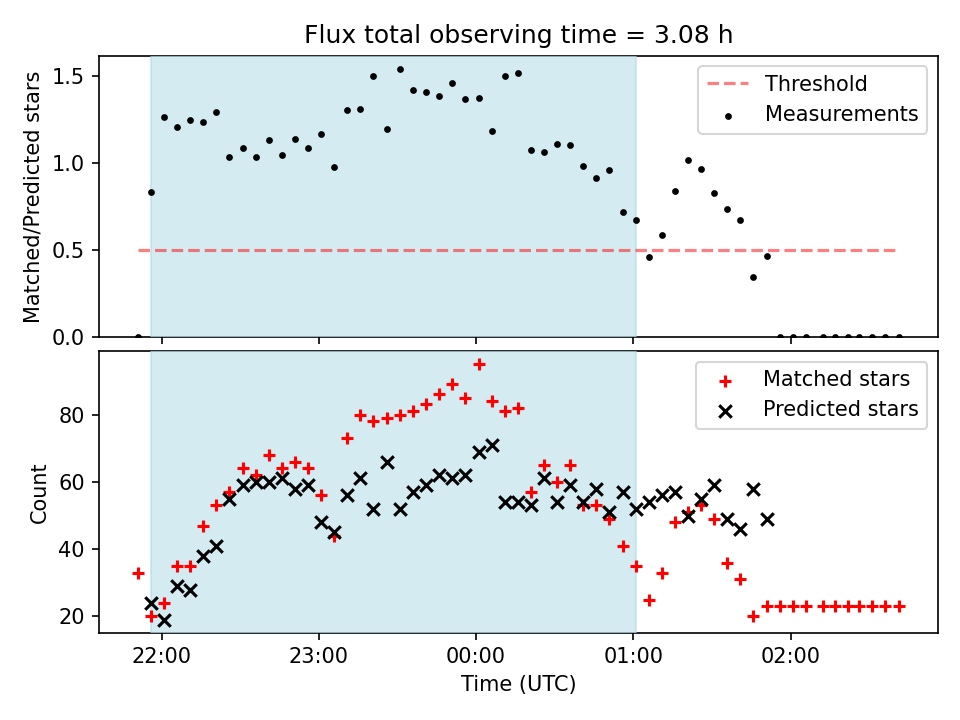 Flux total observing time = 3.08 h

Matched/Predicted stars

1.5
1.0
0.5
0.0

Threshold
Measurements

Count

80
60
40
20

Matched stars
Predicted stars

22:00
23:00
00:00
01:00
02:00

Time (UTC)